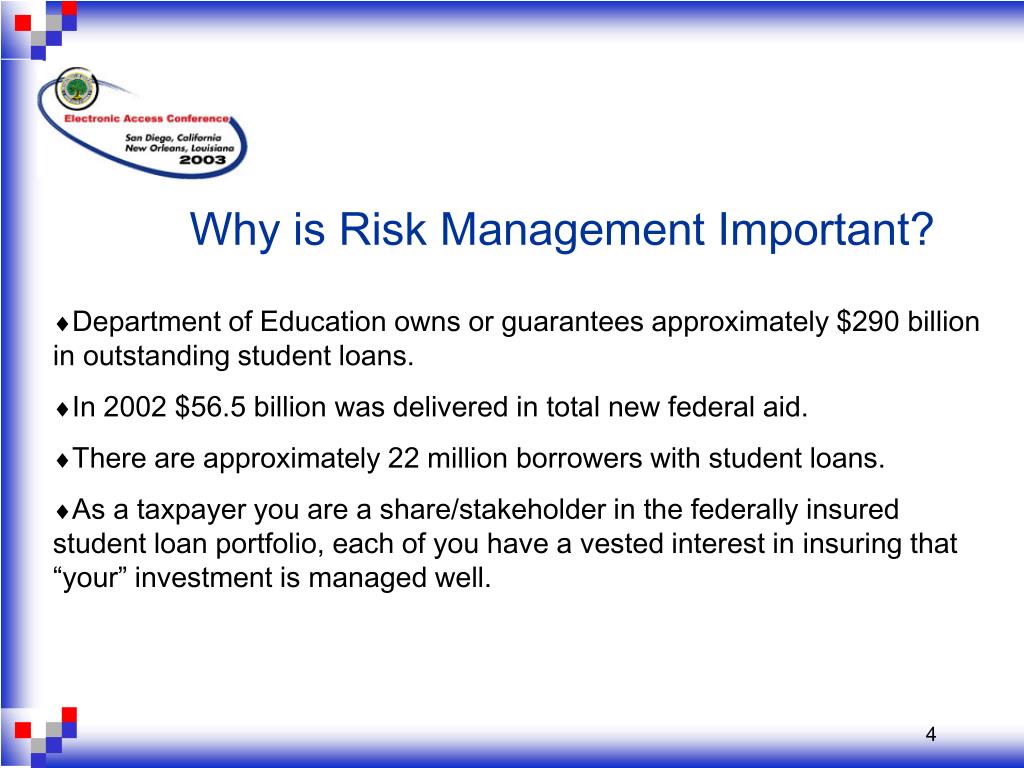 Electronic Access Conference
San Diego, California
New Orleans, Louisiana
2003

Why is Risk Management Important?

♦Department of Education owns or guarantees approximately \$290 billion in outstanding student loans.

♦In 2002 \$56.5 billion was delivered in total new federal aid.

♦There are approximately 22 million borrowers with student loans.

♦As a taxpayer you are a share/stakeholder in the federally insured student loan portfolio, each of you have a vested interest in insuring that “your” investment is managed well.

4